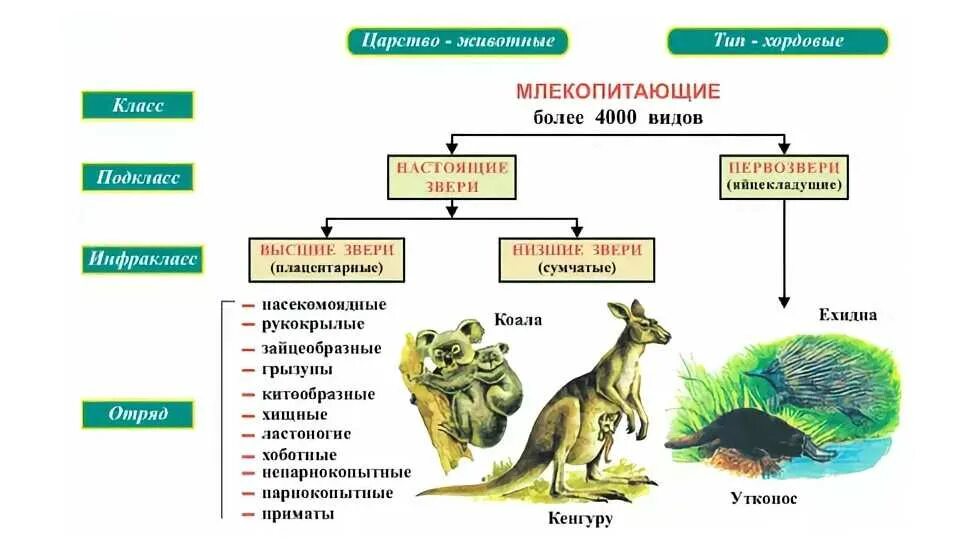 Царство - животные

Тип - хордовые

Класс

МЛЕКОПИТАЮЩИЕ
более 4000 видов

Подкласс

НАСТОЯЩИЕ ЗВЕРИ

ПЕРВОЗВЕРИ (яйцекладущие)

Инфракласс

ВЫСШИЕ ЗВЕРИ (плацентарные)

НИЗШИЕ ЗВЕРИ (сумчатые)

Отряд

– насекомоядные
– рукокрылые
– зайцеобразные
– грызуны
– китообразные
– хищные
– ластоногие
– хоботные
– непарнокопытные
– парнокопытные
– приматы

Коала

Кенгуру

Ехидна

Утконос